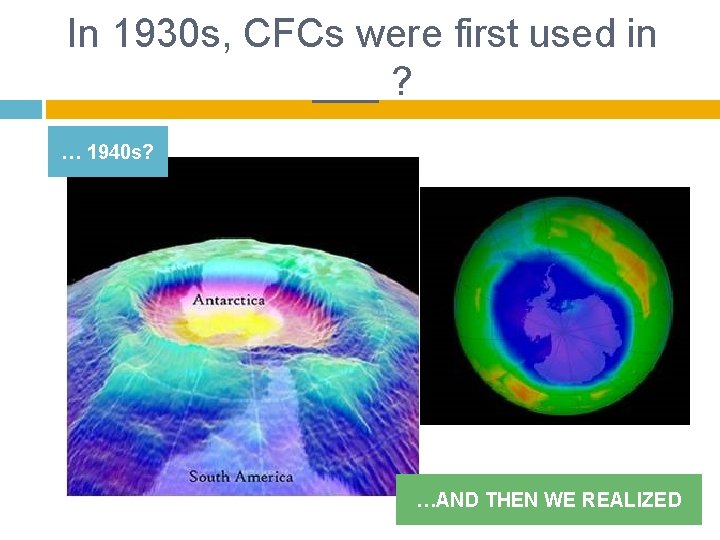 In 1930s, CFCs were first used in ___?

… 1940s?

Antarctica

South America

…AND THEN WE REALIZED